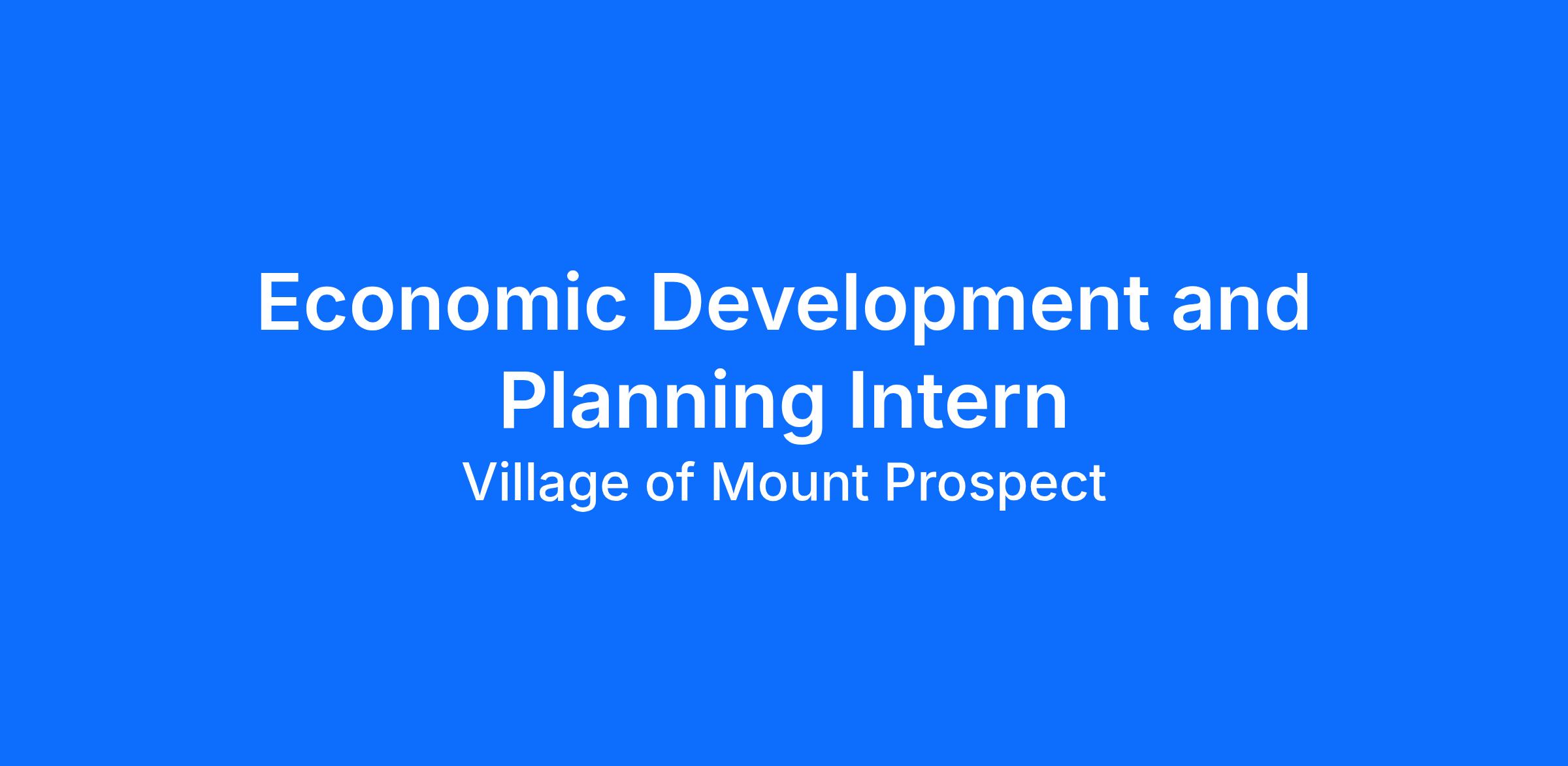 Economic Development and Planning Intern

Village of Mount Prospect